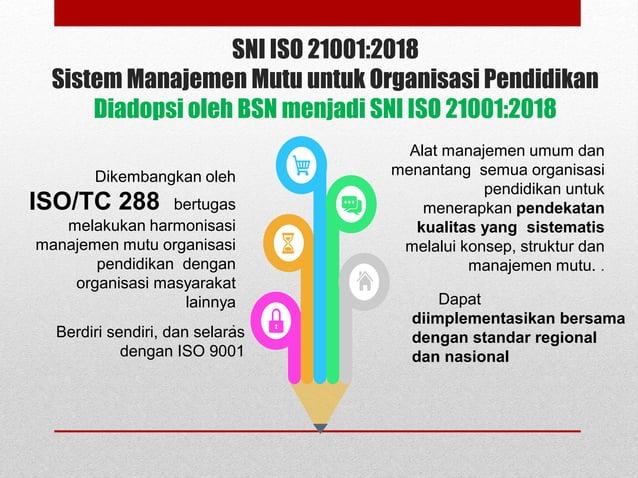 SNI ISO 21001:2018
Sistem Manajemen Mutu untuk Organisasi Pendidikan
Diadopsi oleh BSN menjadi SNI ISO 21001:2018

Dikembangkan oleh ISO/TC 288 bertugas melakukan harmonisasi manajemen mutu organisasi pendidikan dengan organisasi masyarakat lainnya

Berdiri sendiri, dan selaras dengan ISO 9001

Alat manajemen umum dan menantang semua organisasi pendidikan untuk menerapkan pendekatan kualitas yang sistematis melalui konsep, struktur dan manajemen mutu. .

Dapat diimplementasikan bersama dengan standar regional dan nasional